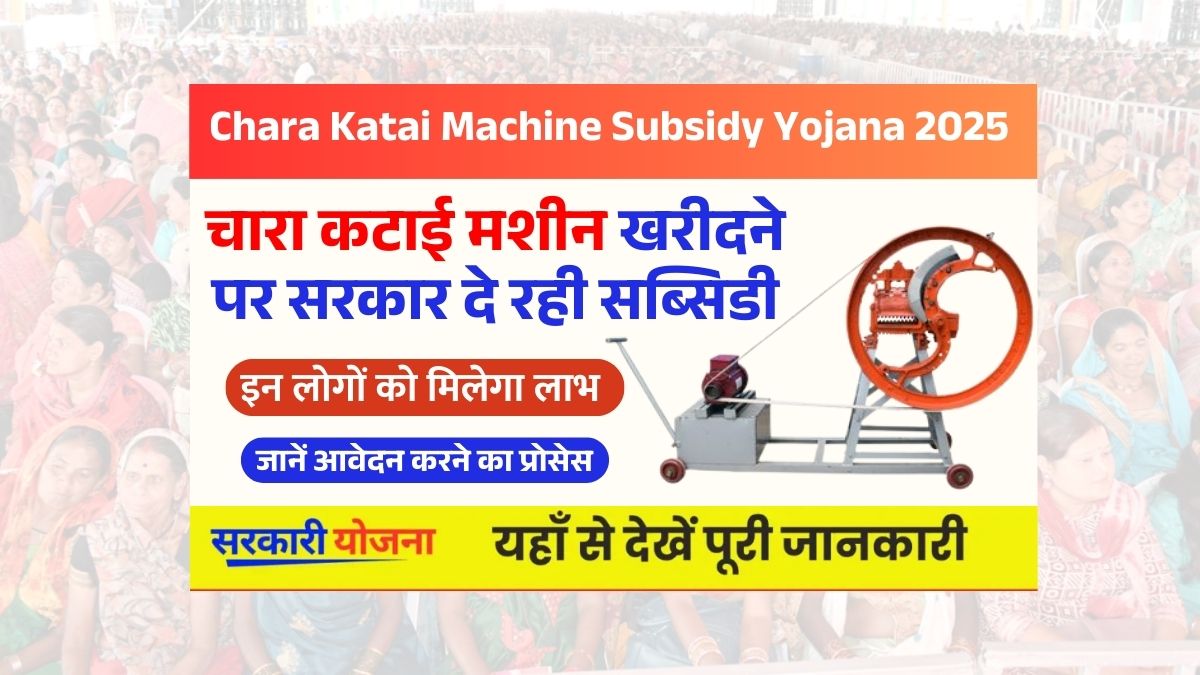 Chara Katai Machine Subsidy Yojana 2025

चारा कटाई मशीन खरीदने पर सरकार दे रही सब्सिडी

इन लोगों को मिलेगा लाभ

जानें आवेदन करने का प्रोसेस

सरकारी योजना

यहाँ से देखें पूरी जानकारी